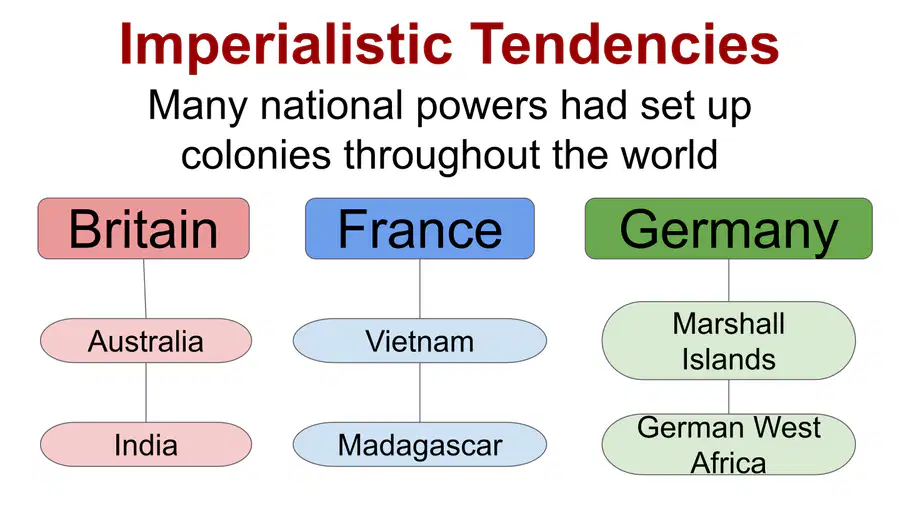 Imperialistic Tendencies

Many national powers had set up colonies throughout the world

Britain

Australia

India

France

Vietnam

Madagascar

Germany

Marshall Islands

German West Africa